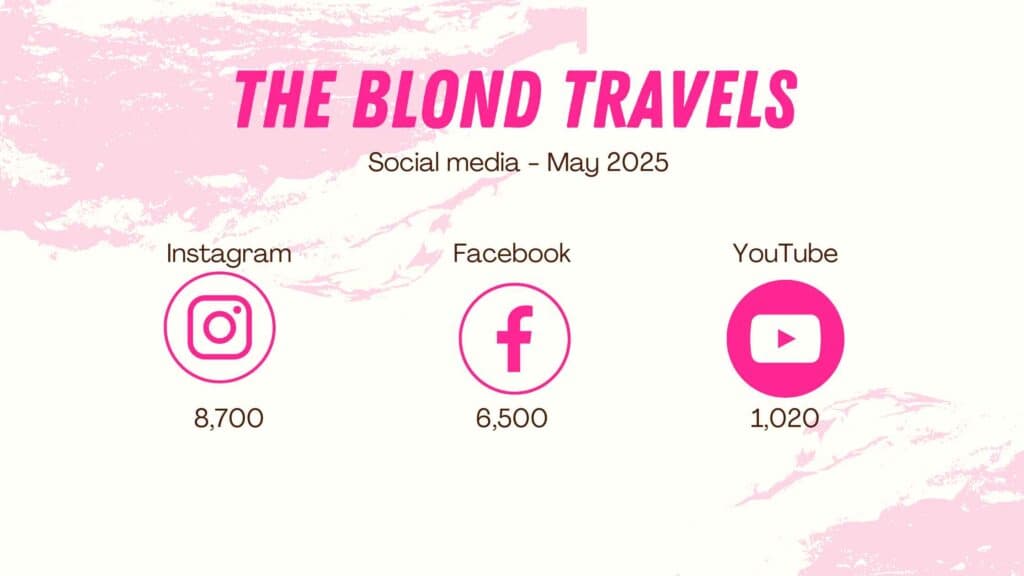 THE BLOND TRAVELS

Social media - May 2025

Instagram

8,700

Facebook

6,500

YouTube

1,020